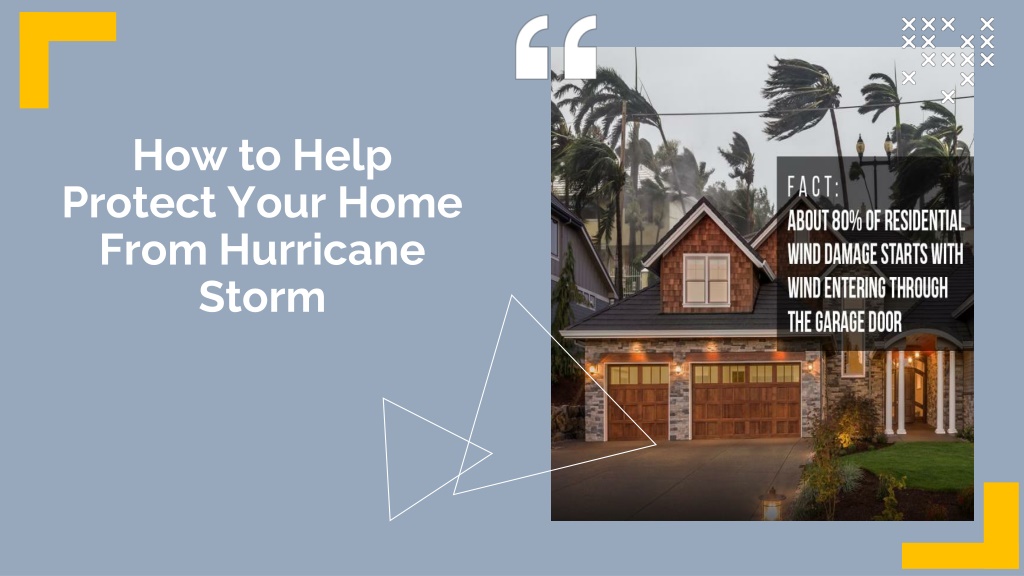 How to Help Protect Your Home From Hurricane Storm

FACT:
ABOUT 80% OF RESIDENTIAL WIND DAMAGE STARTS WITH WIND ENTERING THROUGH THE GARAGE DOOR